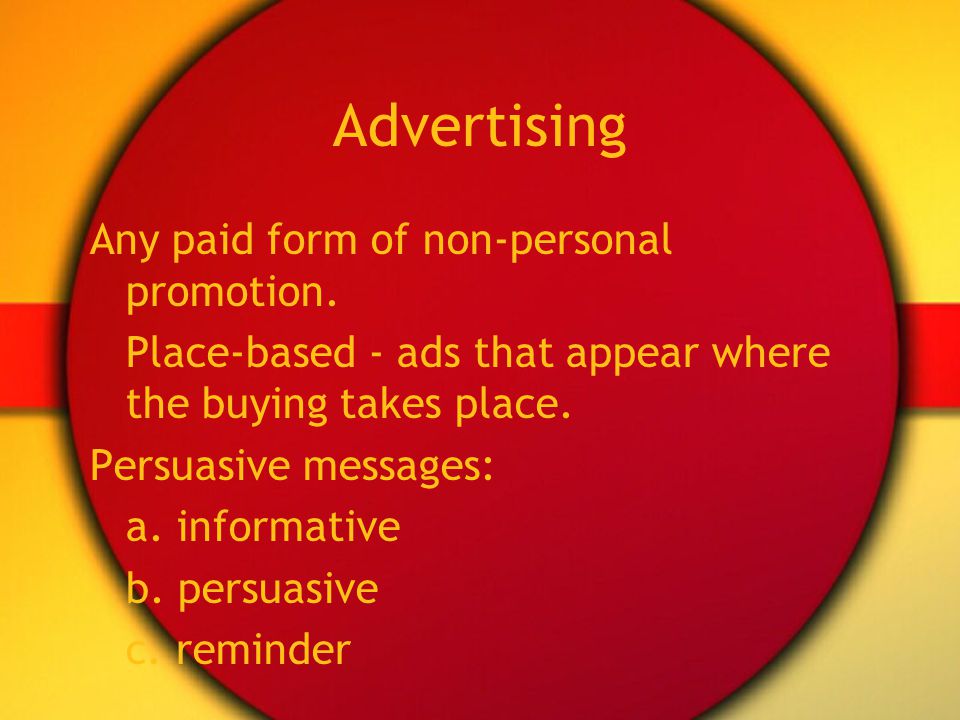 Advertising

Any paid form of non-personal promotion.

Place-based - ads that appear where the buying takes place.

Persuasive messages:

a. informative

b. persuasive

c. reminder